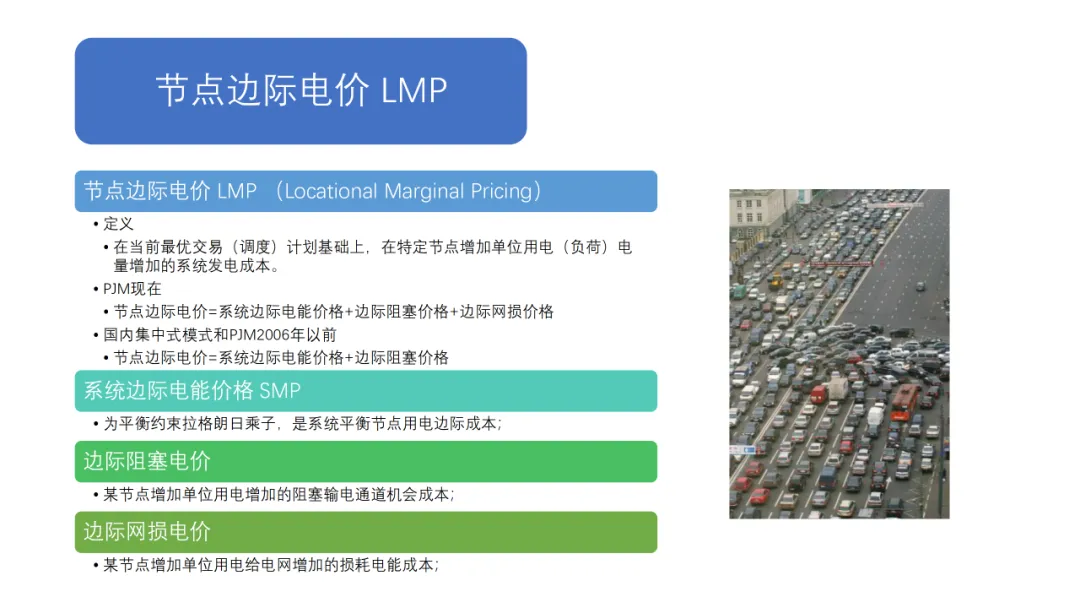 节点边际电价 LMP

节点边际电价 LMP （Locational Marginal Pricing）

• 定义
  • 在当前最优交易（调度）计划基础上，在特定节点增加单位用电（负荷）电量增加的系统发电成本。
• PJM现在
  • 节点边际电价=系统边际电能价格+边际阻塞价格+边际网损价格
• 国内集中式模式和PJM2006年以前
  • 节点边际电价=系统边际电能价格+边际阻塞价格

系统边际电能价格 SMP

• 为平衡约束拉格朗日乘子，是系统平衡节点用电边际成本；

边际阻塞电价

• 某节点增加单位用电增加的阻塞输电通道机会成本；

边际网损电价

• 某节点增加单位用电给电网增加的损耗电能成本；